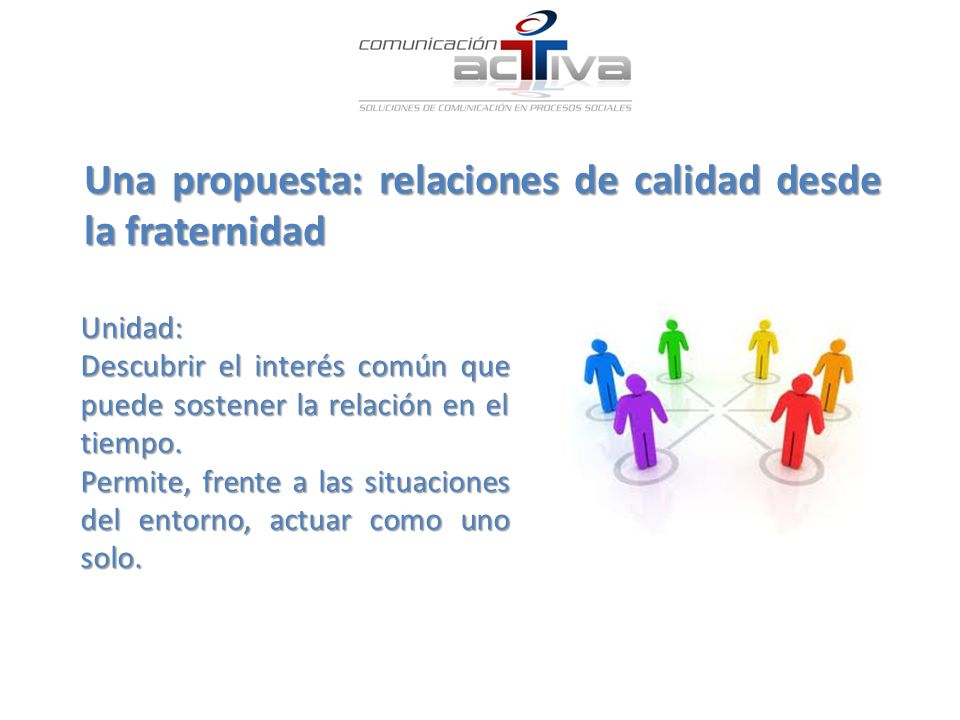 comunicación activa
SOLUCIONES DE COMUNICACIÓN EN PROCESOS SOCIALES

Una propuesta: relaciones de calidad desde la fraternidad

Unidad:
Descubrir el interés común que puede sostener la relación en el tiempo.
Permite, frente a las situaciones del entorno, actuar como uno solo.